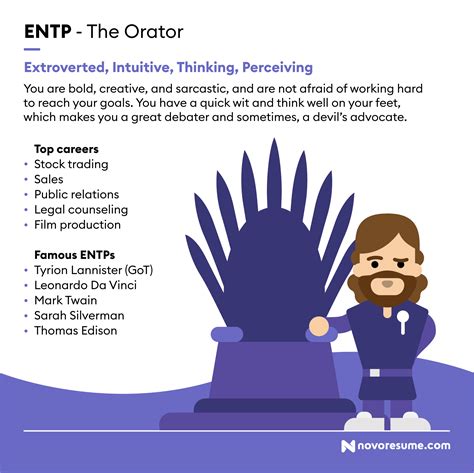 ENTP - The Orator

Extroverted, Intuitive, Thinking, Perceiving

You are bold, creative, and sarcastic, and are not afraid of working hard to reach your goals. You have a quick wit and think well on your feet, which makes you a great debater and sometimes, a devil's advocate.

Top careers
• Stock trading
• Sales
• Public relations
• Legal counseling
• Film production

Famous ENTPs
• Tyrion Lannister (GoT)
• Leonardo Da Vinci
• Mark Twain
• Sarah Silverman
• Thomas Edison

novoresume.com